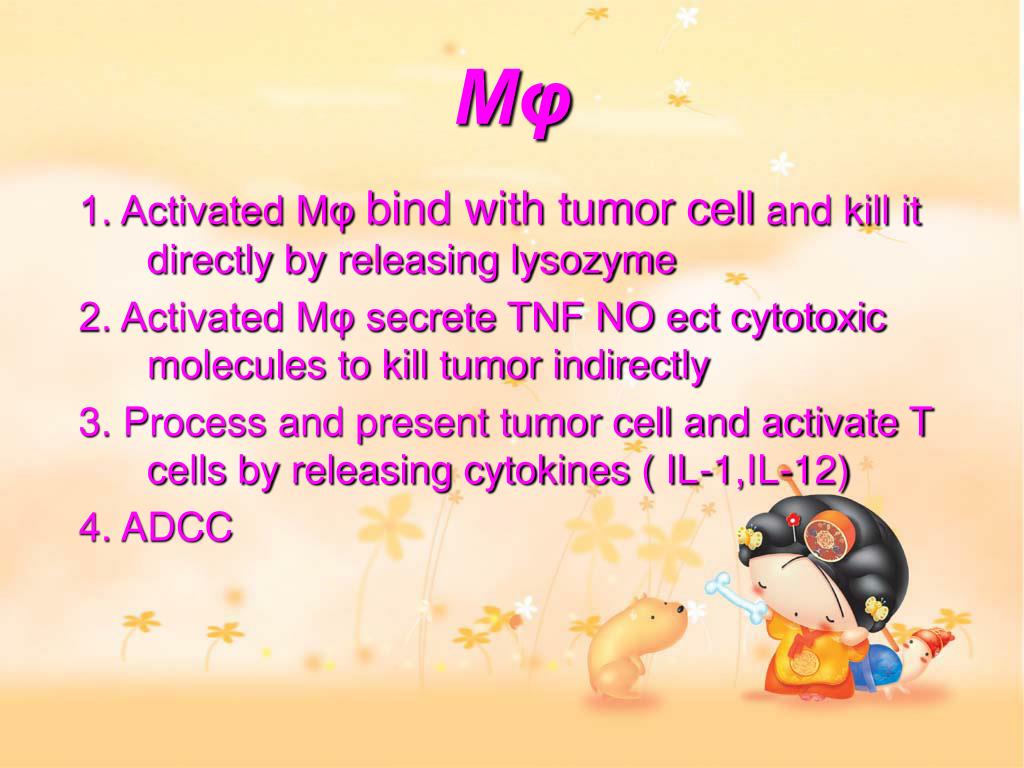 Mφ

1. Activated Mφ bind with tumor cell and kill it directly by releasing lysozyme

2. Activated Mφ secrete TNF NO ect cytotoxic molecules to kill tumor indirectly

3. Process and present tumor cell and activate T cells by releasing cytokines ( IL-1,IL-12)

4. ADCC